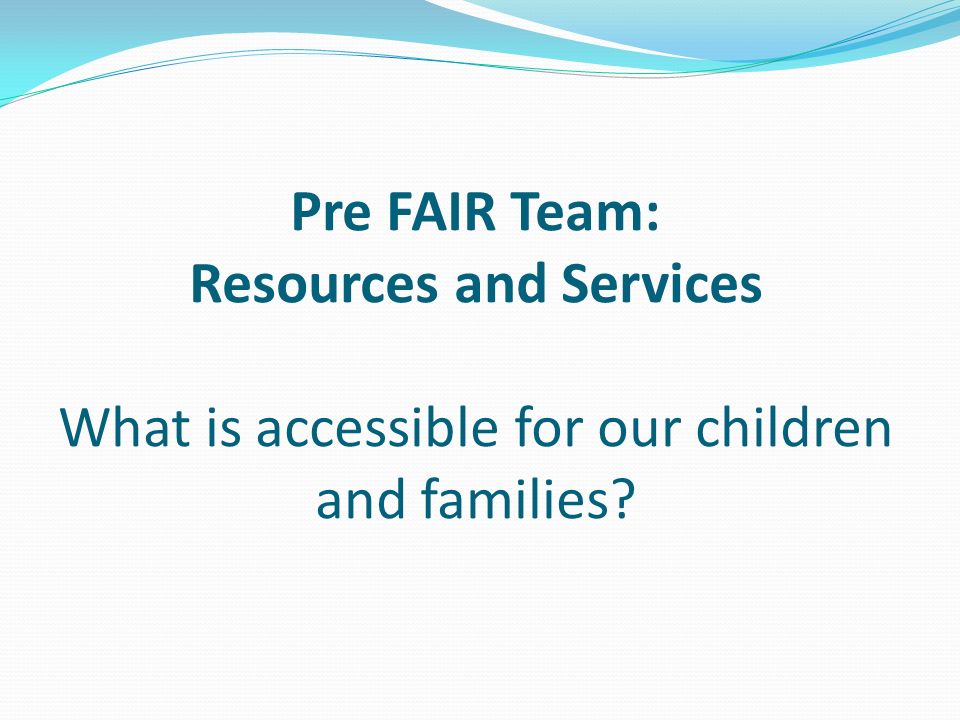 Pre FAIR Team:
Resources and Services

What is accessible for our children and families?